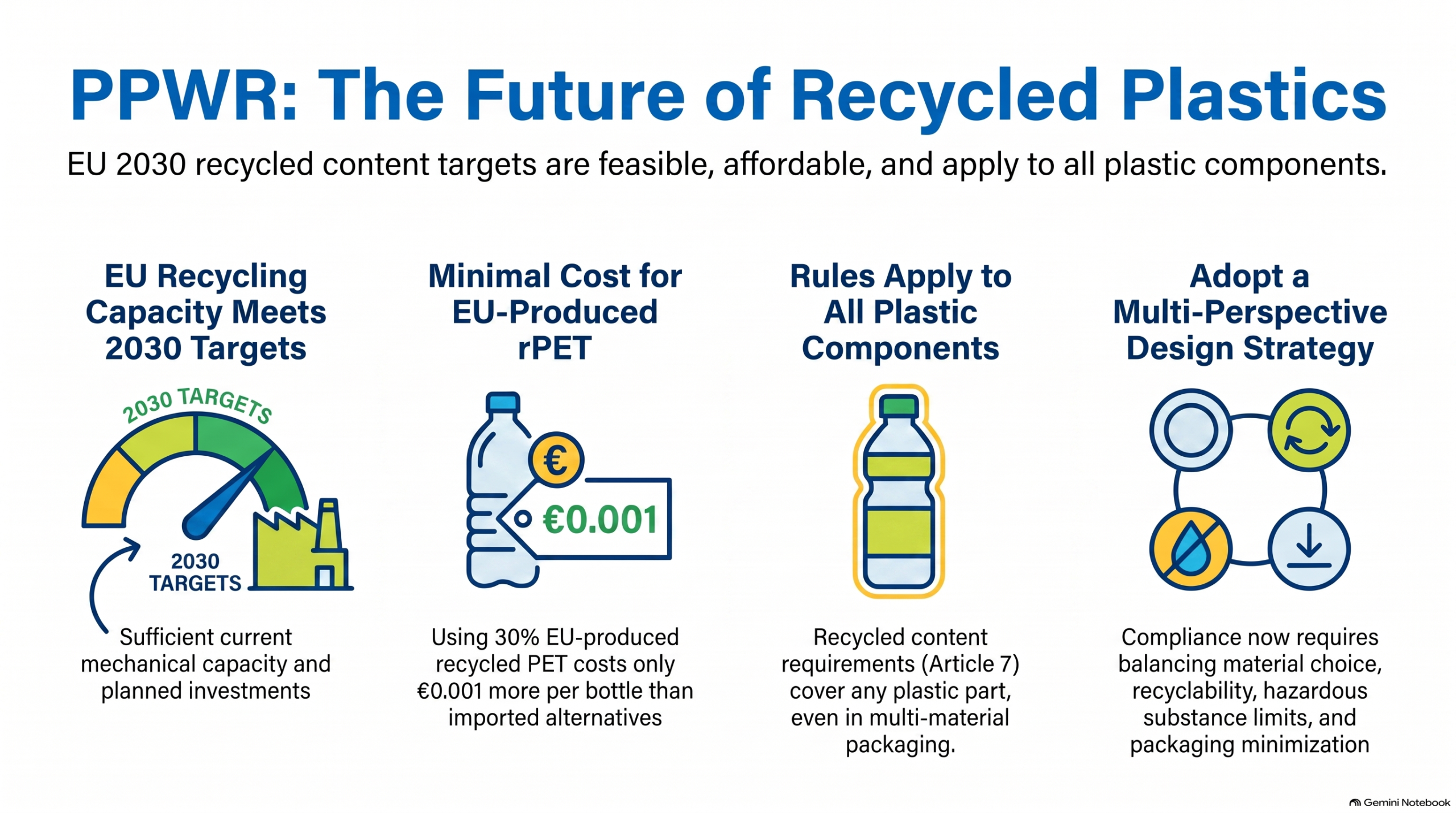 PPWR: The Future of Recycled Plastics

EU 2030 recycled content targets are feasible, affordable, and apply to all plastic components.

EU Recycling Capacity Meets 2030 Targets

2030 TARGETS

2030 TARGETS

Sufficient current mechanical capacity and planned investments

Minimal Cost for EU-Produced rPET

€

€0.001

Using 30% EU-produced recycled PET costs only €0.001 more per bottle than imported alternatives

Rules Apply to All Plastic Components

Recycled content requirements (Article 7) cover any plastic part, even in multi-material packaging.

Adopt a Multi-Perspective Design Strategy

Compliance now requires balancing material choice, recyclability, hazardous substance limits, and packaging minimization

Gemini Notebook